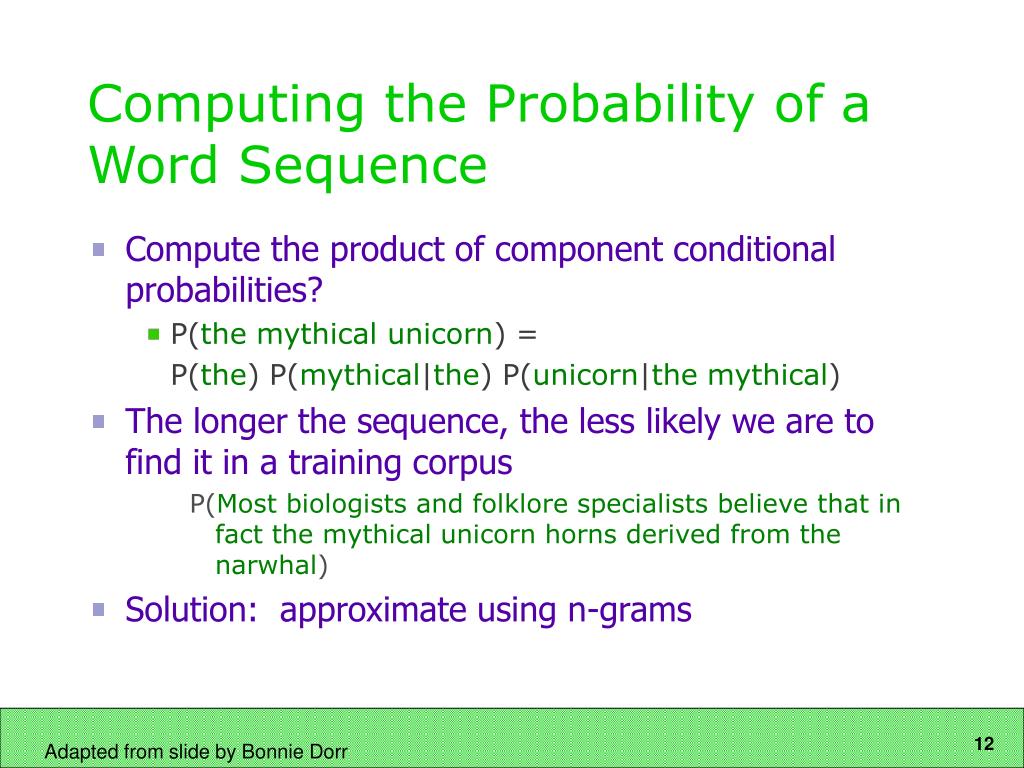 Computing the Probability of a Word Sequence

Compute the product of component conditional probabilities?

P(the mythical unicorn) = P(the) P(mythical|the) P(unicorn|the mythical)

The longer the sequence, the less likely we are to find it in a training corpus

P(Most biologists and folklore specialists believe that in fact the mythical unicorn horns derived from the narwhal)

Solution: approximate using n-grams

Adapted from slide by Bonnie Dorr

12